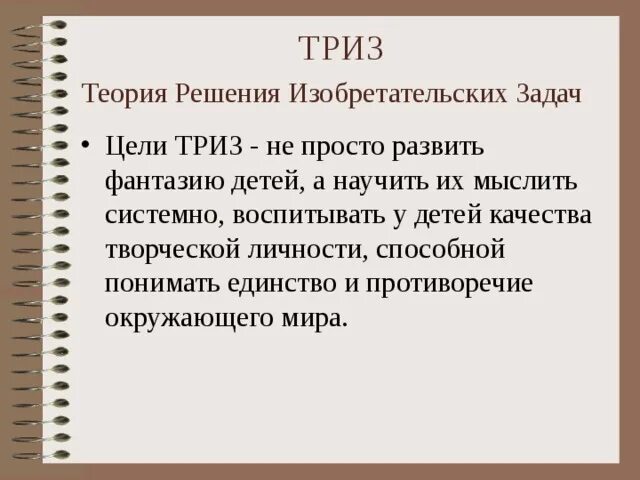 ТРИЗ

Теория Решения Изобретательских Задач

• Цели ТРИЗ - не просто развить фантазию детей, а научить их мыслить системно, воспитывать у детей качества творческой личности, способной понимать единство и противоречие окружающего мира.